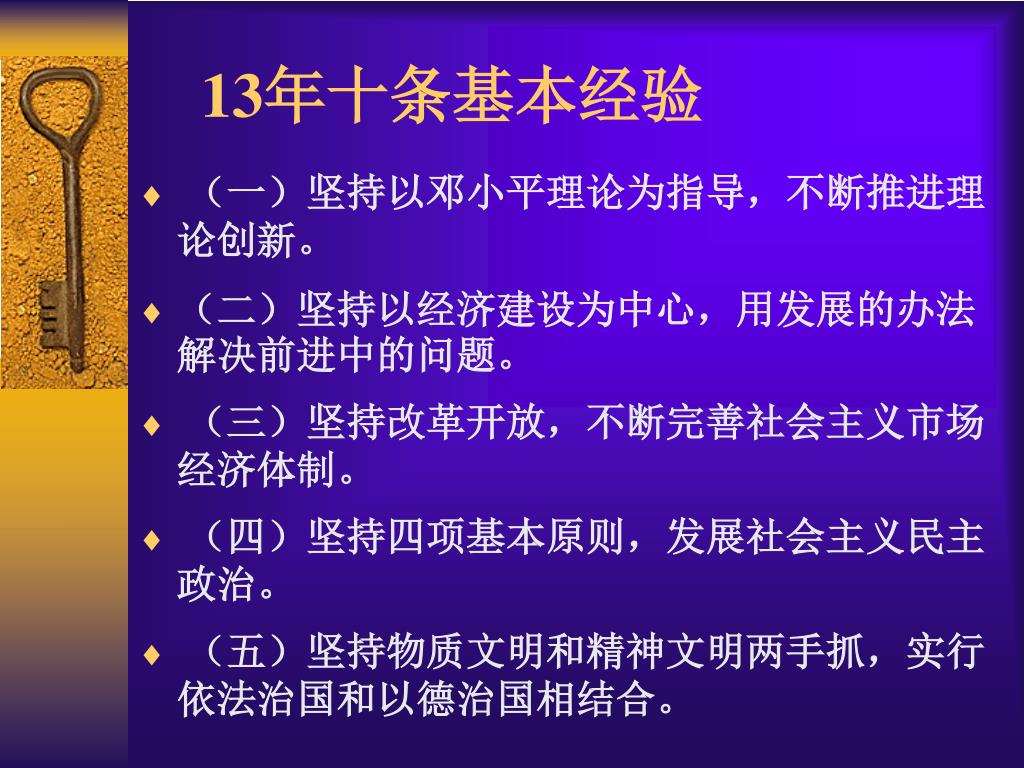 13年十条基本经验

♦ （一）坚持以邓小平理论为指导，不断推进理论创新。

♦ （二）坚持以经济建设为中心，用发展的办法解决前进中的问题。

♦ （三）坚持改革开放，不断完善社会主义市场经济体制。

♦ （四）坚持四项基本原则，发展社会主义民主政治。

♦ （五）坚持物质文明和精神文明两手抓，实行依法治国和以德治国相结合。